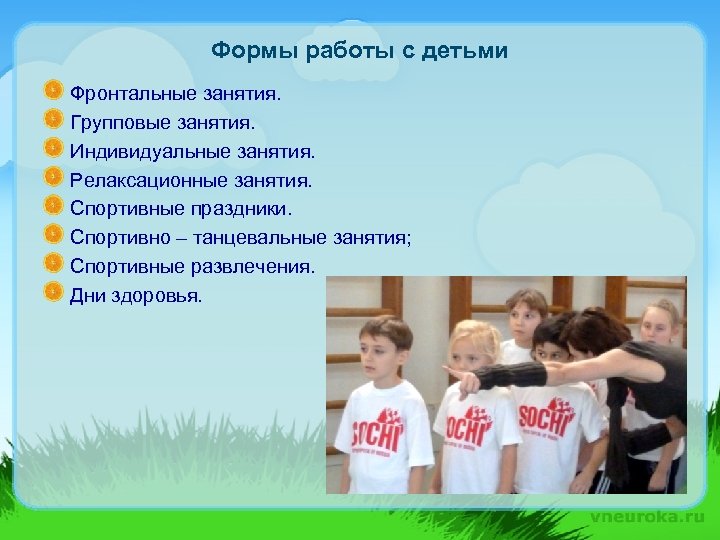 Формы работы с детьми

Фронтальные занятия.
Групповые занятия.
Индивидуальные занятия.
Релаксационные занятия.
Спортивные праздники.
Спортивно – танцевальные занятия;
Спортивные развлечения.
Дни здоровья.

SOCHI
SOCHI
SOCHI

vneuroka.ru